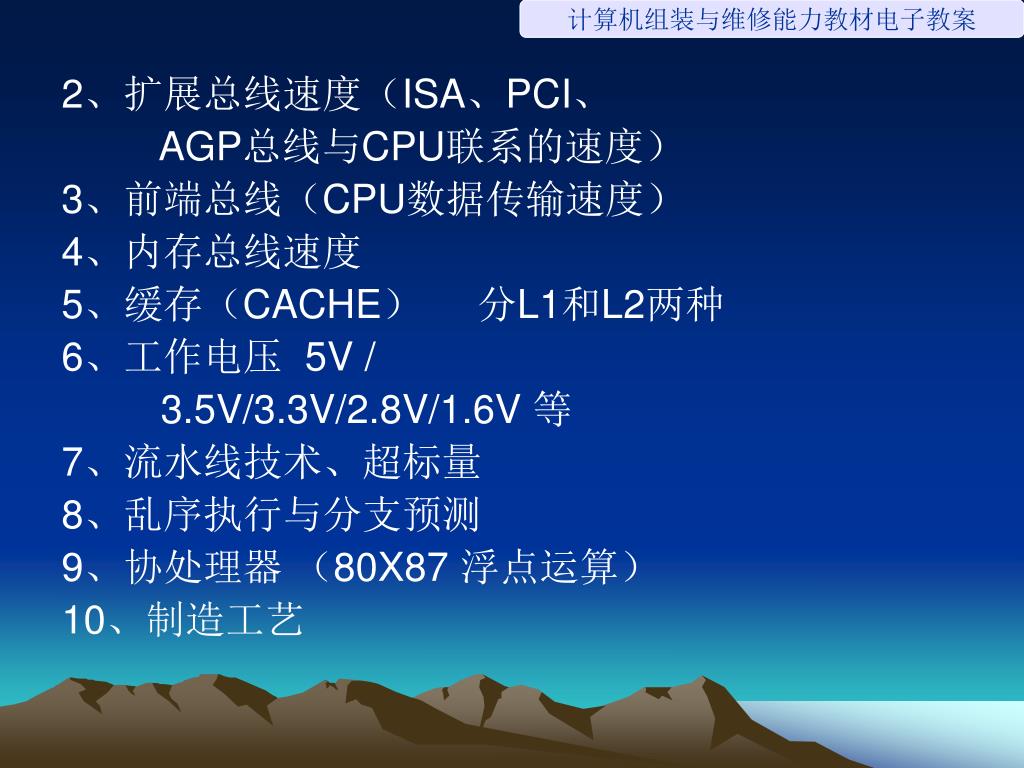 计算机组装与维修能力教材电子教案

2、扩展总线速度（ISA、PCI、AGP总线与CPU联系的速度）
3、前端总线（CPU数据传输速度）
4、内存总线速度
5、缓存（CACHE）　分L1和L2两种
6、工作电压 5V / 3.5V/3.3V/2.8V/1.6V 等
7、流水线技术、超标量
8、乱序执行与分支预测
9、协处理器 （80X87 浮点运算）
10、制造工艺